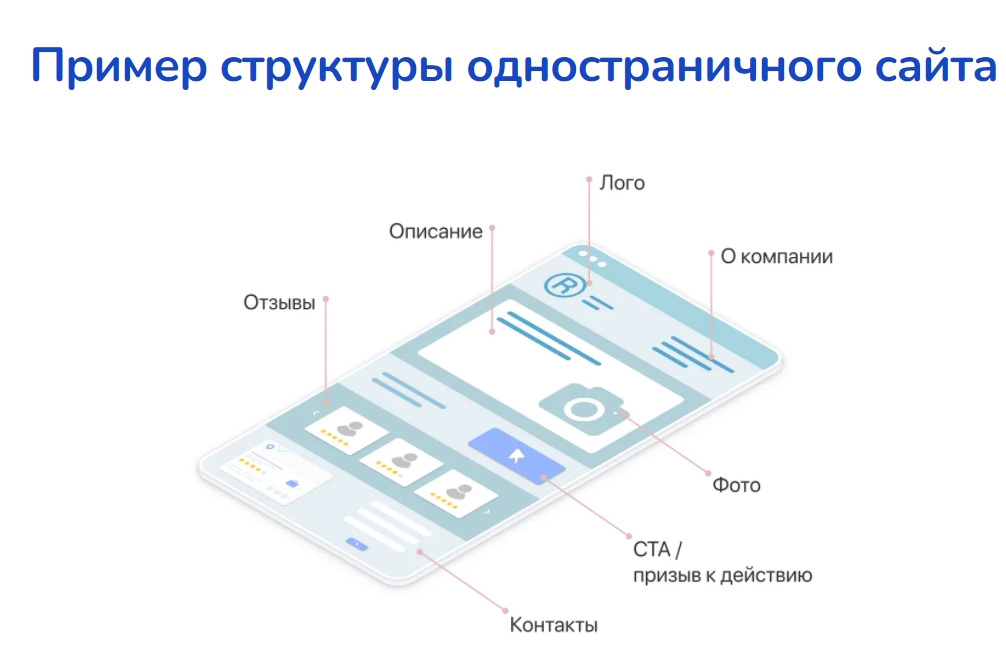 Пример структуры одностраничного сайта

Лого

Описание

О компании

Отзывы

Фото

CTA /
призыв к действию

Контакты